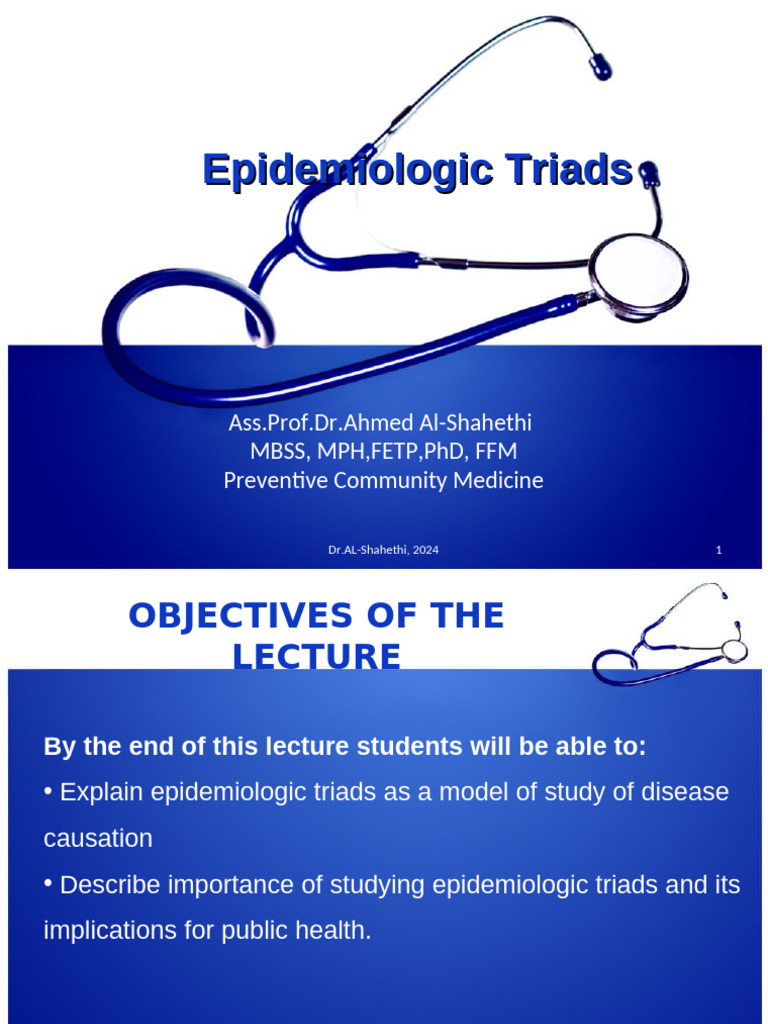 Epidemiologic Triads

Ass.Prof.Dr.Ahmed Al-Shahethi
MBSS, MPH,FETP,PhD, FFM
Preventive Community Medicine

Dr.AL-Shahethi, 2024

1

OBJECTIVES OF THE LECTURE

By the end of this lecture students will be able to:

• Explain epidemiologic triads as a model of study of disease causation

• Describe importance of studying epidemiologic triads and its implications for public health.